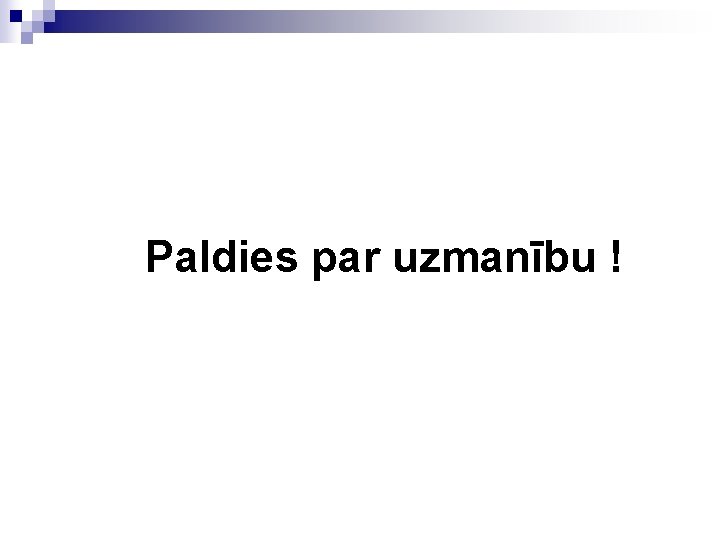 Paldies par uzmanību !